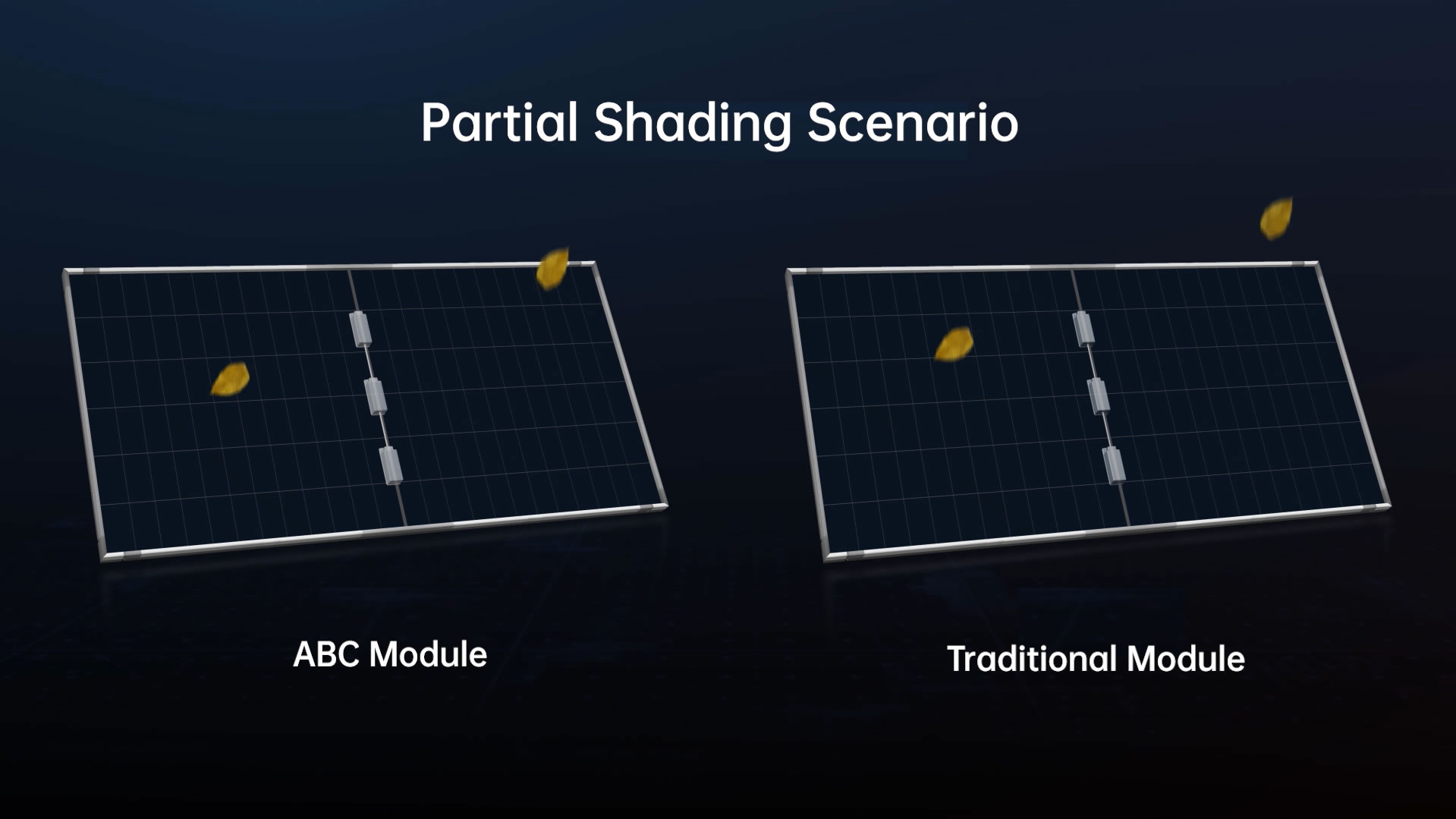 Partial Shading Scenario

ABC Module

Traditional Module